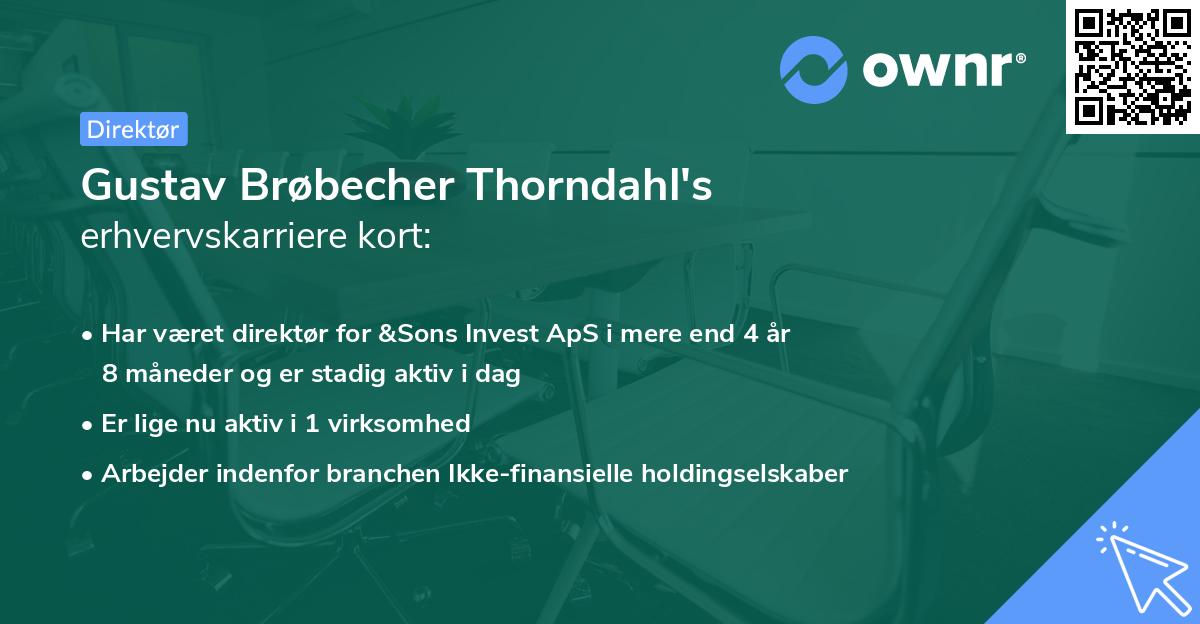 ownr®

Direktør

Gustav Brøbecher Thorndahl's erhvervskarriere kort:

• Har været direktør for &Sons Invest ApS i mere end 4 år 8 måneder og er stadig aktiv i dag

• Er lige nu aktiv i 1 virksomhed

• Arbejder indenfor branchen Ikke-finansielle holdingselskaber